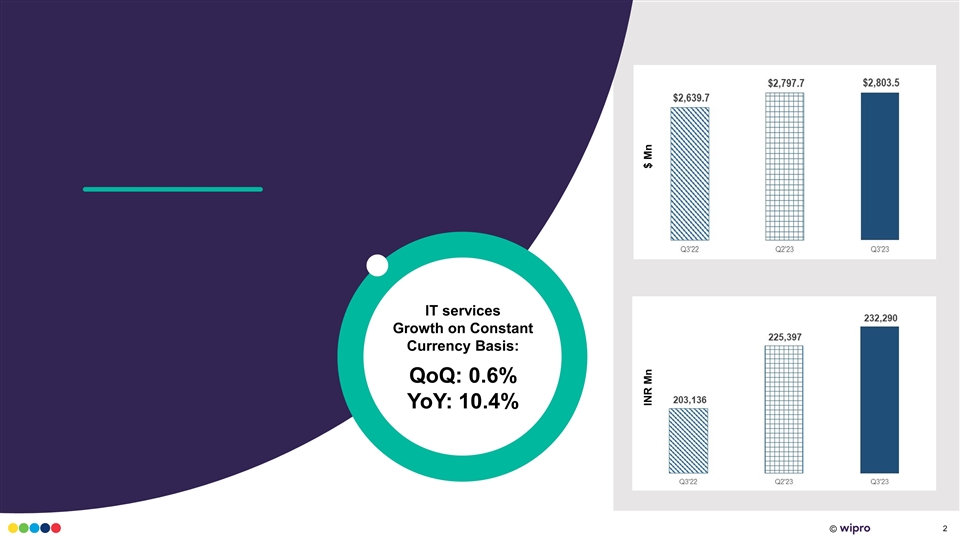 IT services Growth on Constant Currency Basis:

QoQ: 0.6%
YoY: 10.4%

$ Mn

$2,639.7
$2,797.7
$2,803.5

Q3'22
Q2'23
Q3'23

INR Mn

203,136
225,397
232,290

Q3'22
Q2'23
Q3'23

© wipro

2